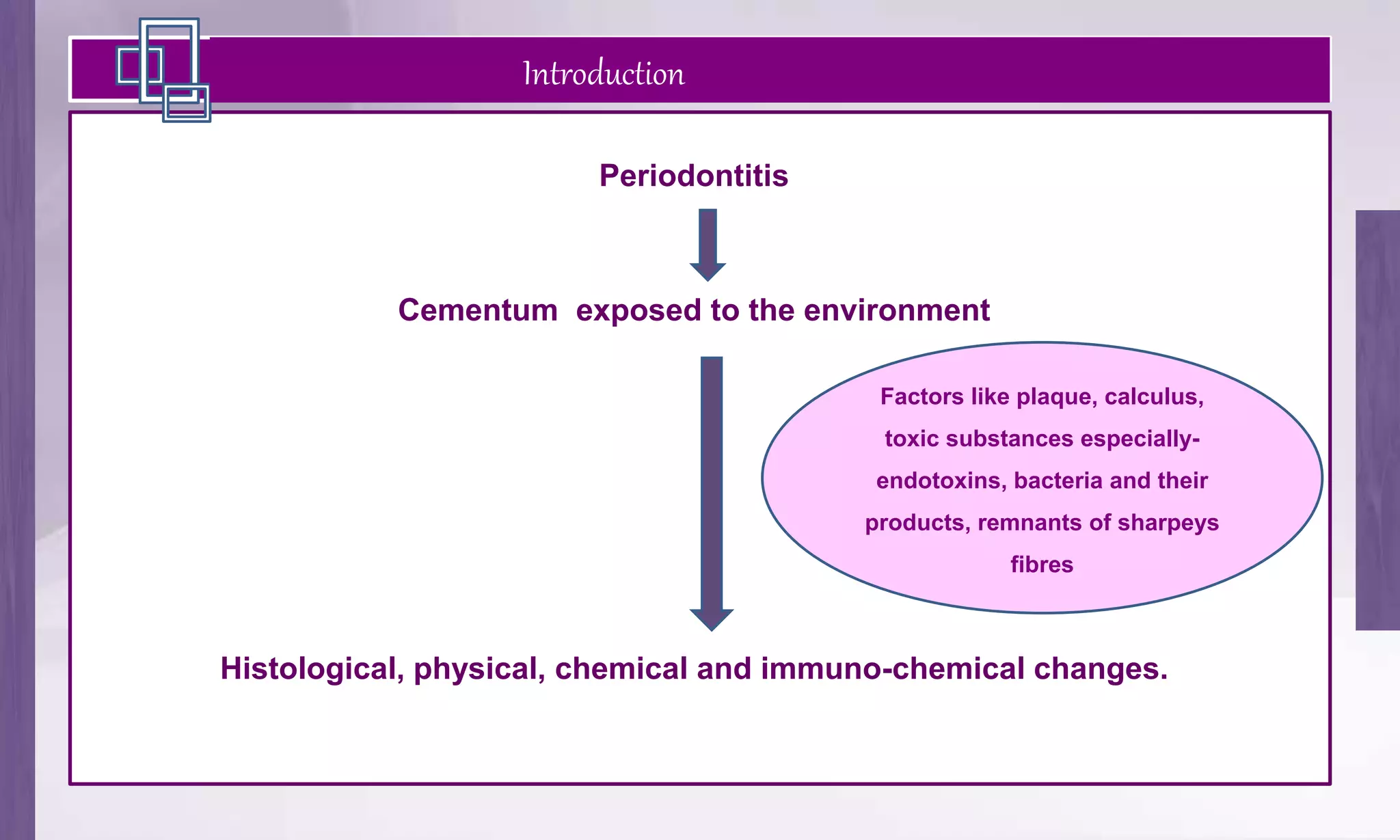 Introduction

Periodontitis

Cementum exposed to the environment

Factors like plaque, calculus, toxic substances especially-endotoxins, bacteria and their products, remnants of sharpeys fibres

Histological, physical, chemical and immuno-chemical changes.